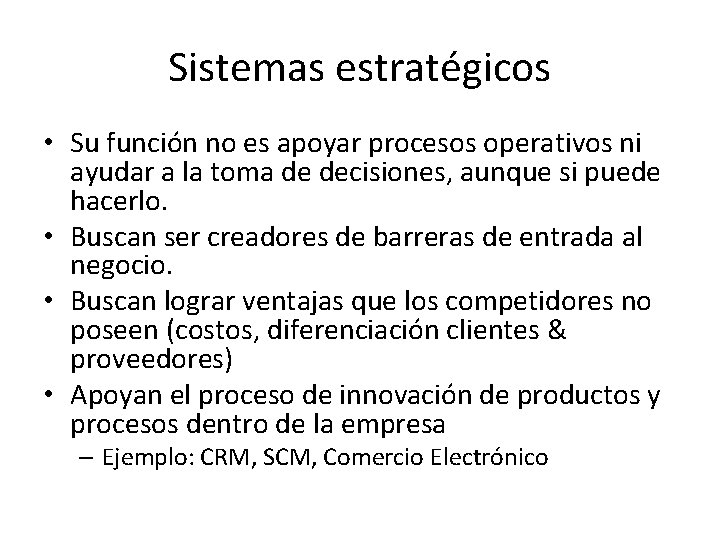 Sistemas estratégicos

• Su función no es apoyar procesos operativos ni ayudar a la toma de decisiones, aunque si puede hacerlo.
• Buscan ser creadores de barreras de entrada al negocio.
• Buscan lograr ventajas que los competidores no poseen (costos, diferenciación clientes & proveedores)
• Apoyan el proceso de innovación de productos y procesos dentro de la empresa
– Ejemplo: CRM, SCM, Comercio Electrónico